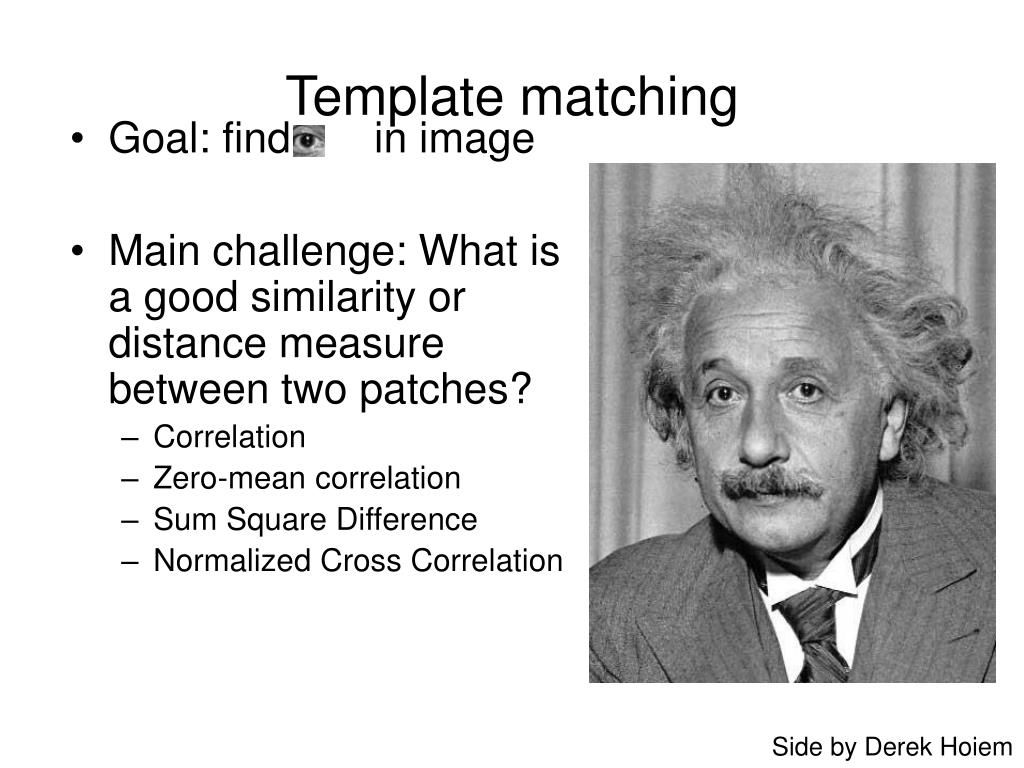 Template matching

• Goal: find in image

• Main challenge: What is a good similarity or distance measure between two patches?
– Correlation
– Zero-mean correlation
– Sum Square Difference
– Normalized Cross Correlation

Side by Derek Hoiem